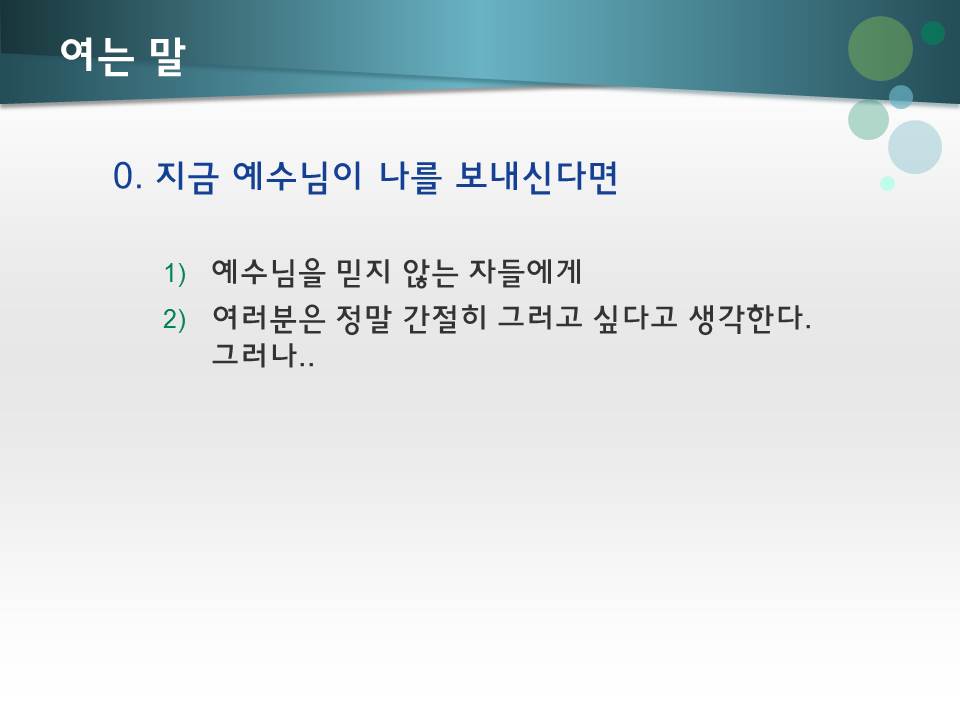 여는 말

0. 지금 예수님이 나를 보내신다면

1) 예수님을 믿지 않는 자들에게
2) 여러분은 정말 간절히 그러고 싶다고 생각한다. 그러나..